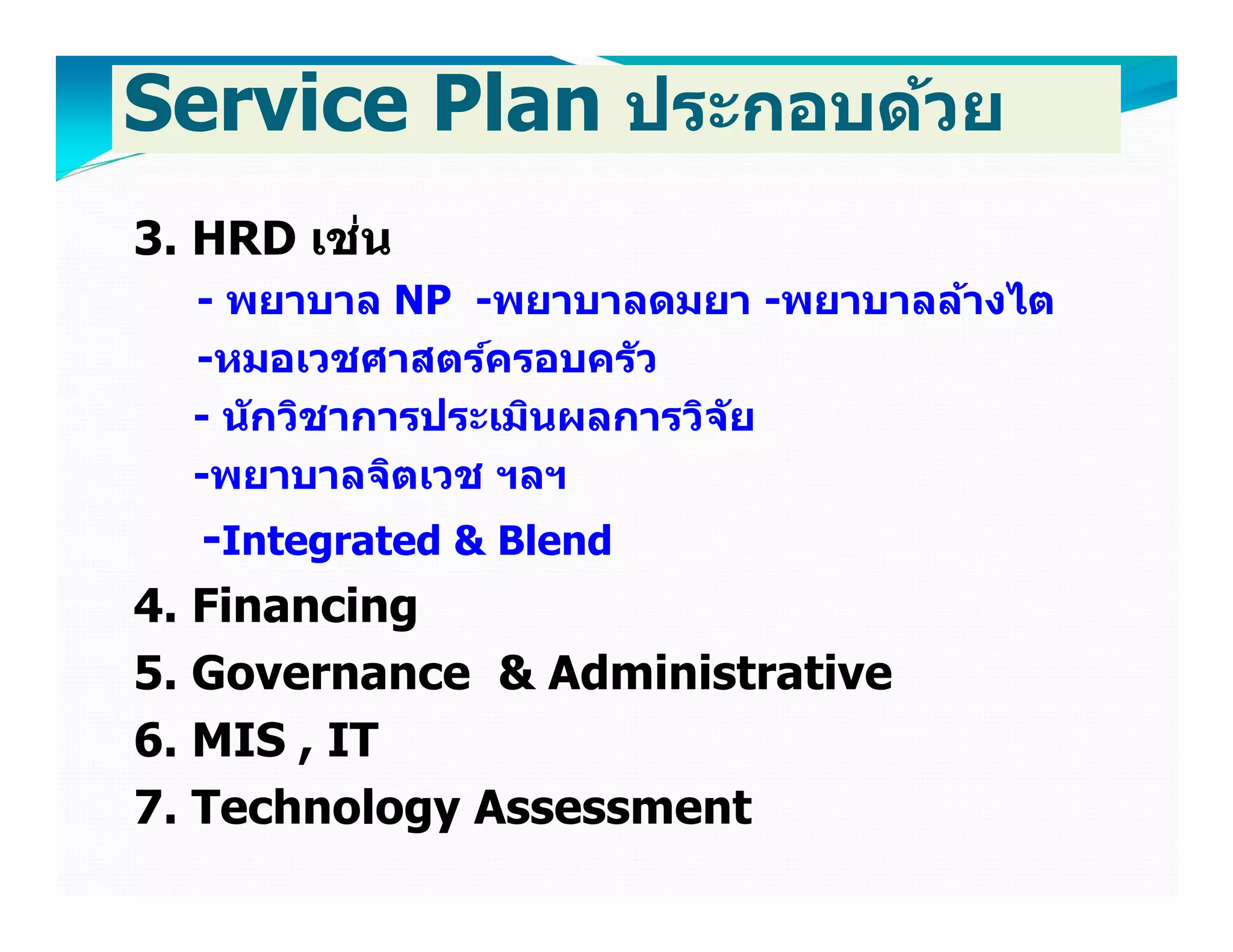 Service Plan ประกอบด้วย

3. HRD เช่น

- พยาบาล NP -พยาบาลดมยา -พยาบาลล้างไต

-หมอเวชศาสตร์ครอบครัว

- นักวิชาการประเมินผลการวิจัย

-พยาบาลจิตเวช ฯลฯ

-Integrated & Blend

4. Financing

5. Governance & Administrative

6. MIS , IT

7. Technology Assessment